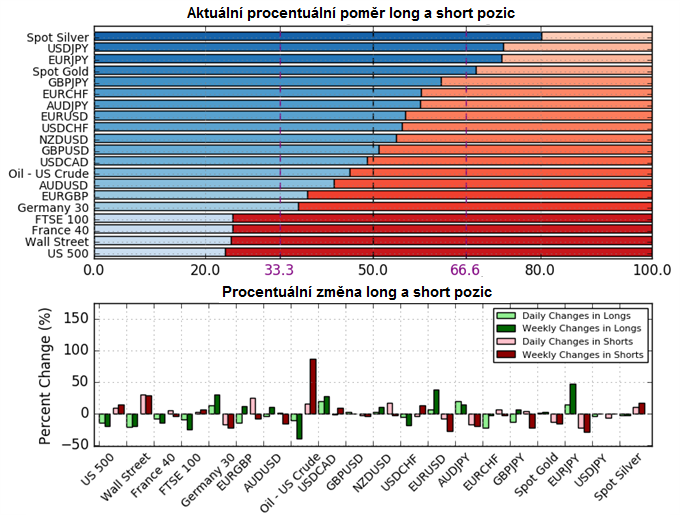 Aktuální procentuální poměr long a short pozic

Spot Silver
USDJPY
EURJPY
Spot Gold
GBPJPY
EURCHF
AUDJPY
EURUSD
USDCHF
NZDUSD
GBPUSD
USDCAD
Oil - US Crude
AUDUSD
EURGBP
Germany 30
FTSE 100
France 40
Wall Street
US 500

0.0 20.0 33.3 50.0 66.6 80.0 100.0

Procentuální změna long a short pozic

Percent Change (%)

150 100 50 0 −50

Daily Changes in Longs
Weekly Changes in Longs
Daily Changes in Shorts
Weekly Changes in Shorts

US 500
Wall Street
France 40
FTSE 100
Germany 30
EURGBP
AUDUSD
Oil - US Crude
USDCAD
GBPUSD
NZDUSD
USDCHF
EURUSD
AUDJPY
EURCHF
GBPJPY
Spot Gold
EURJPY
USDJPY
Spot Silver